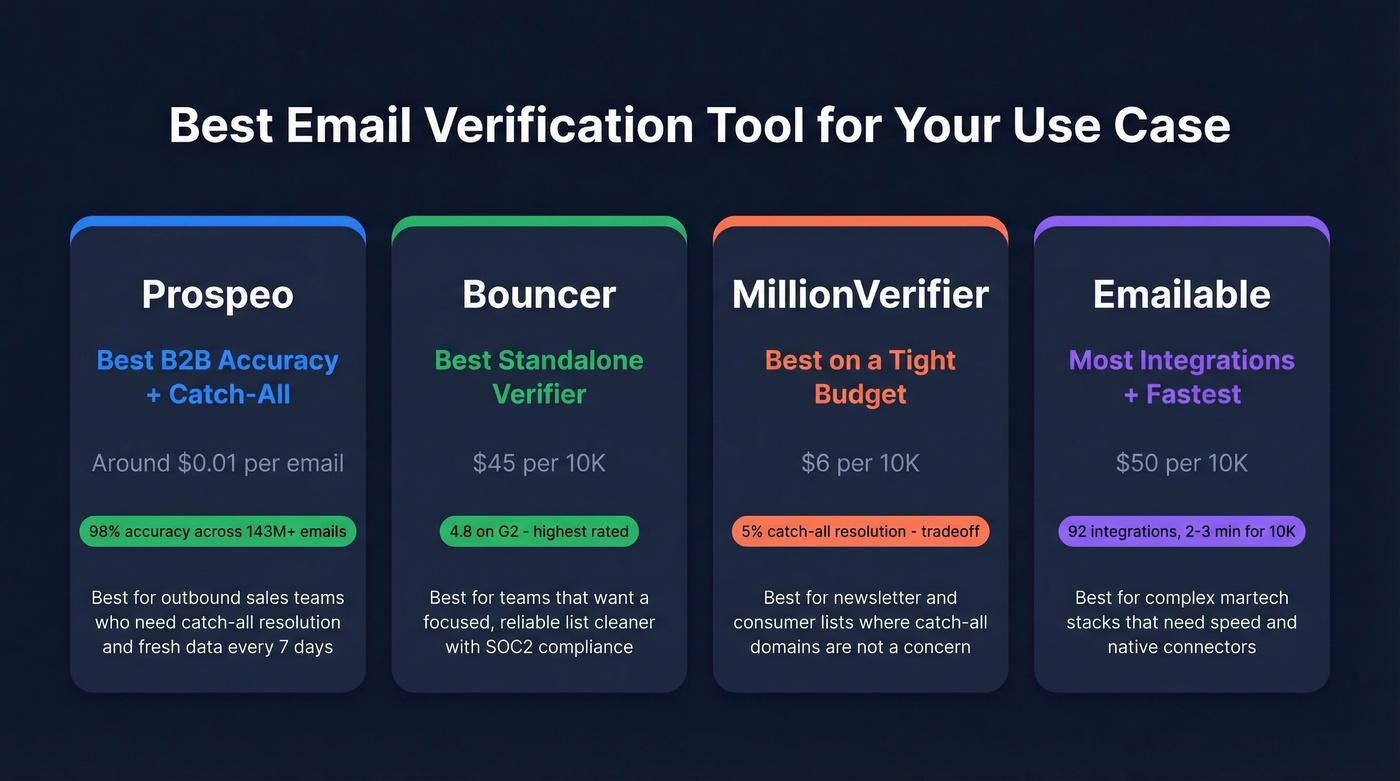 Best Email Verification Tool for Your Use Case

Prospeo

Best B2B Accuracy + Catch-All

Around $0.01 per email

98% accuracy across 143M+ emails

Best for outbound sales teams who need catch-all resolution and fresh data every 7 days

Bouncer

Best Standalone Verifier

$45 per 10K

4.8 on G2 - highest rated

Best for teams that want a focused, reliable list cleaner with SOC2 compliance

MillionVerifier

Best on a Tight Budget

$6 per 10K

5% catch-all resolution - tradeoff

Best for newsletter and consumer lists where catch-all domains are not a concern

Emailable

Most Integrations + Fastest

$50 per 10K

92 integrations, 2-3 min for 10K

Best for complex martech stacks that need speed and native connectors